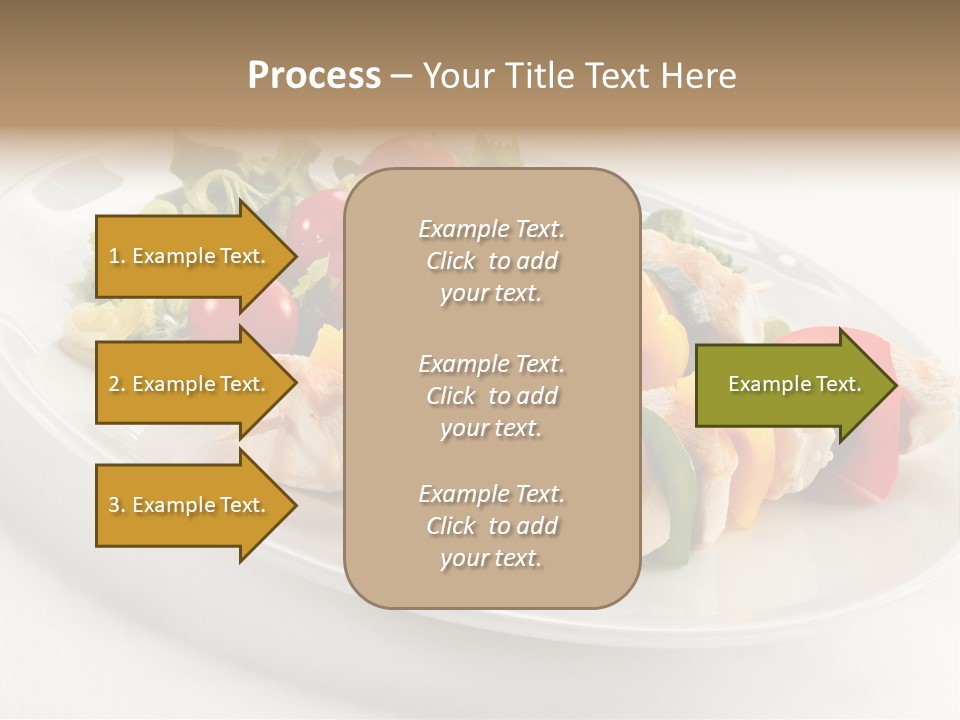 Process – Your Title Text Here

1. Example Text.

2. Example Text.

3. Example Text.

Example Text. Click to add your text.

Example Text. Click to add your text.

Example Text. Click to add your text.

Example Text.